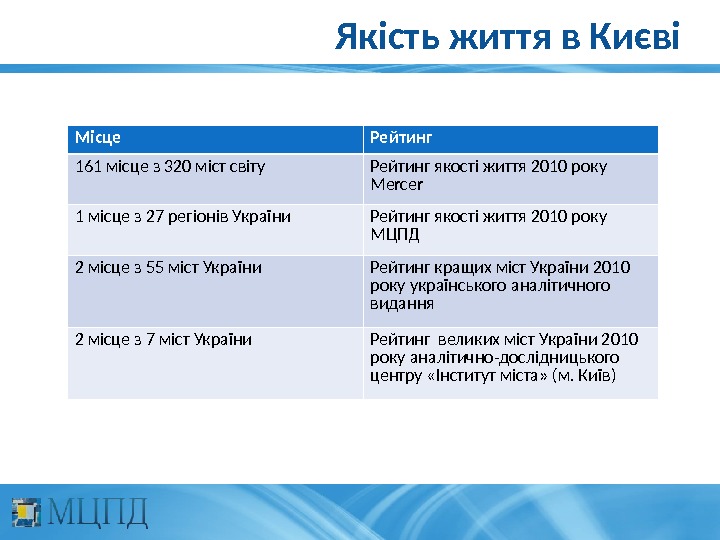 Якість життя в Києві

| Місце | Рейтинг |
|---|---|
| 161 місце з 320 міст світу | Рейтинг якості життя 2010 року Mercer |
| 1 місце з 27 регіонів України | Рейтинг якості життя 2010 року МЦПД |
| 2 місце з 55 міст України | Рейтинг кращих міст України 2010 року українського аналітичного видання |
| 2 місце з 7 міст України | Рейтинг великих міст України 2010 року аналітично-дослідницького центру «Інститут міста» (м. Київ) |

МЦПД